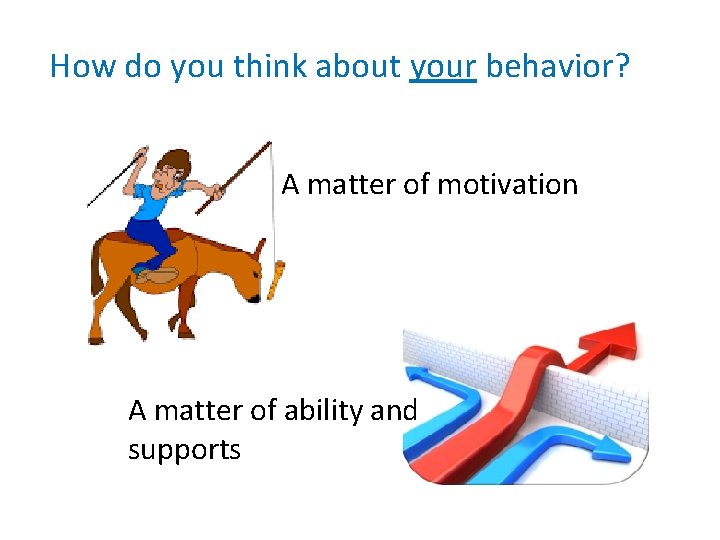 How do you think about your behavior?

A matter of motivation

A matter of ability and supports